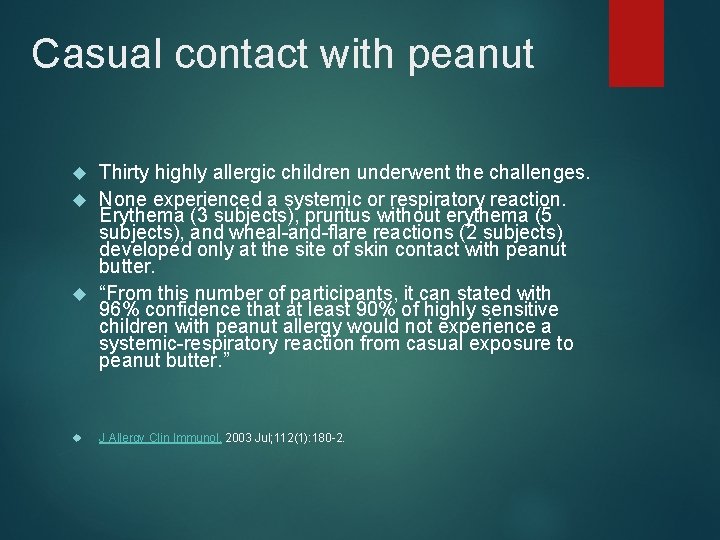 Casual contact with peanut

Thirty highly allergic children underwent the challenges.

None experienced a systemic or respiratory reaction. Erythema (3 subjects), pruritus without erythema (5 subjects), and wheal-and-flare reactions (2 subjects) developed only at the site of skin contact with peanut butter.

“From this number of participants, it can stated with 96% confidence that at least 90% of highly sensitive children with peanut allergy would not experience a systemic-respiratory reaction from casual exposure to peanut butter.”

J Allergy Clin Immunol. 2003 Jul;112(1):180-2.